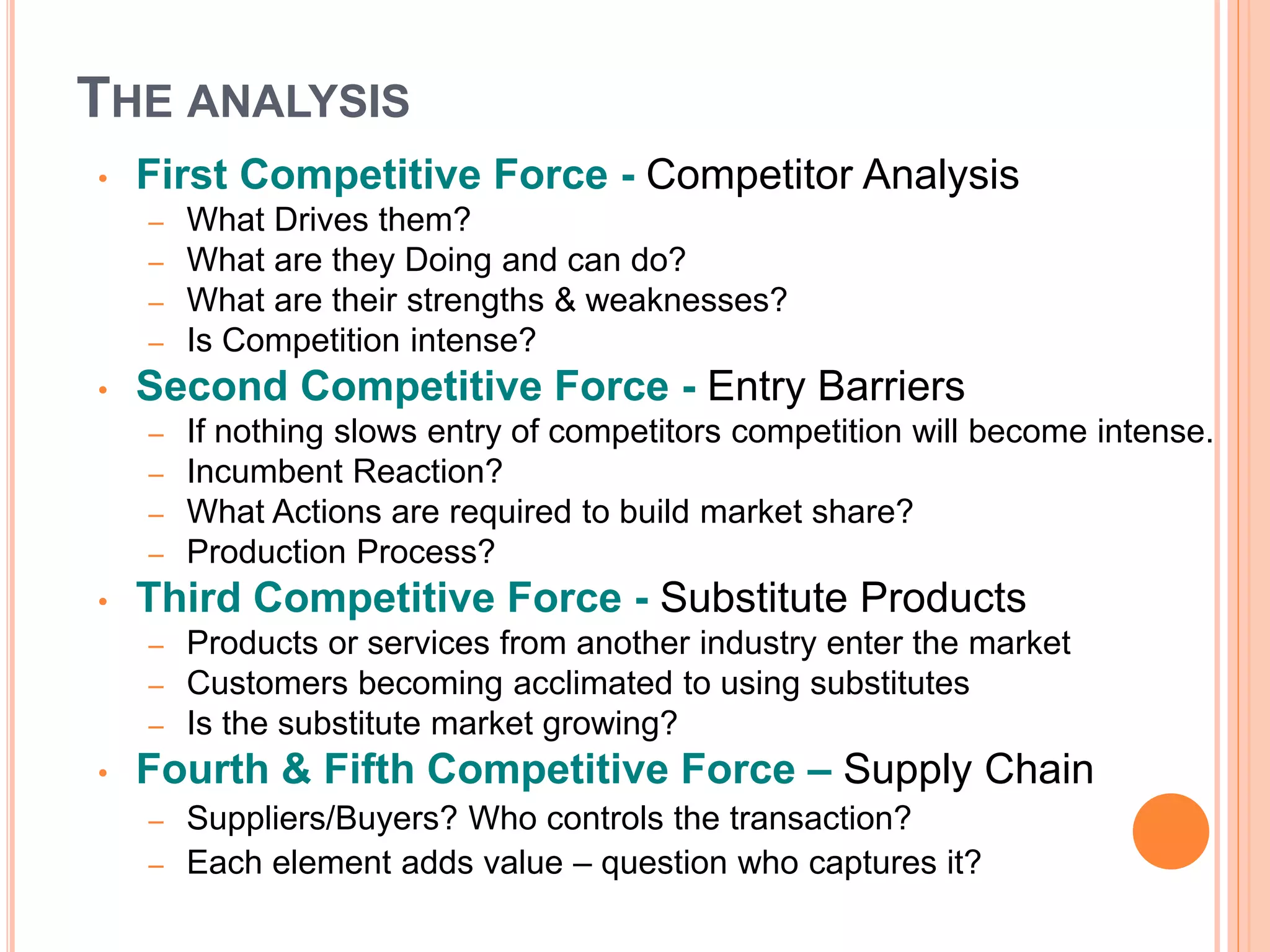 THE ANALYSIS

• First Competitive Force - Competitor Analysis
– What Drives them?
– What are they Doing and can do?
– What are their strengths & weaknesses?
– Is Competition intense?

• Second Competitive Force - Entry Barriers
– If nothing slows entry of competitors competition will become intense.
– Incumbent Reaction?
– What Actions are required to build market share?
– Production Process?

• Third Competitive Force - Substitute Products
– Products or services from another industry enter the market
– Customers becoming acclimated to using substitutes
– Is the substitute market growing?

• Fourth & Fifth Competitive Force – Supply Chain
– Suppliers/Buyers? Who controls the transaction?
– Each element adds value – question who captures it?